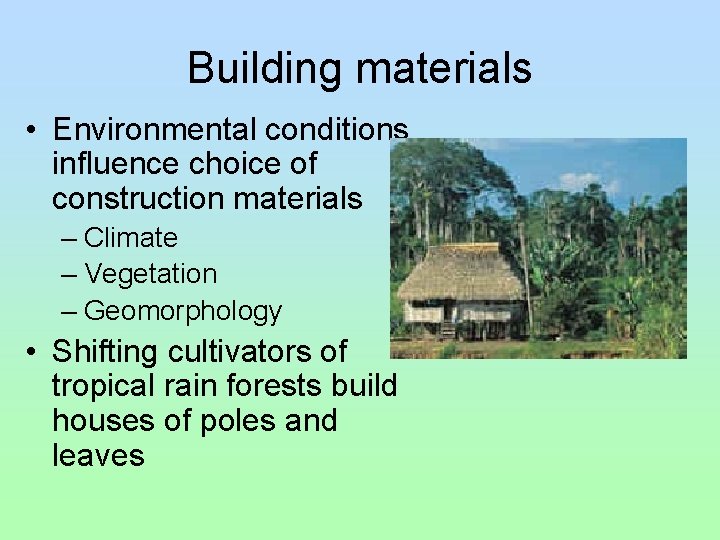 Building materials

• Environmental conditions influence choice of construction materials
– Climate
– Vegetation
– Geomorphology

• Shifting cultivators of tropical rain forests build houses of poles and leaves